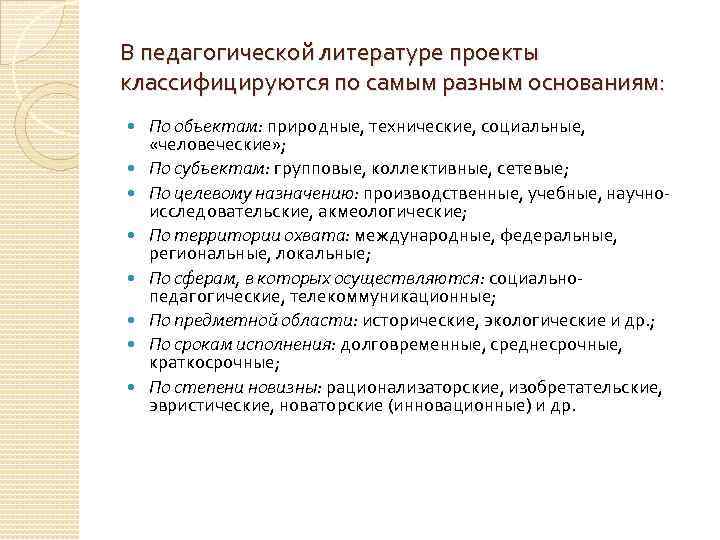 В педагогической литературе проекты классифицируются по самым разным основаниям:

- По объектам: природные, технические, социальные, «человеческие»;
- По субъектам: групповые, коллективные, сетевые;
- По целевому назначению: производственные, учебные, научно-исследовательские, акмеологические;
- По территории охвата: международные, федеральные, региональные, локальные;
- По сферам, в которых осуществляются: социально-педагогические, телекоммуникационные;
- По предметной области: исторические, экологические и др.;
- По срокам исполнения: долговременные, среднесрочные, краткосрочные;
- По степени новизны: рационализаторские, изобретательские, эвристические, новаторские (инновационные) и др.